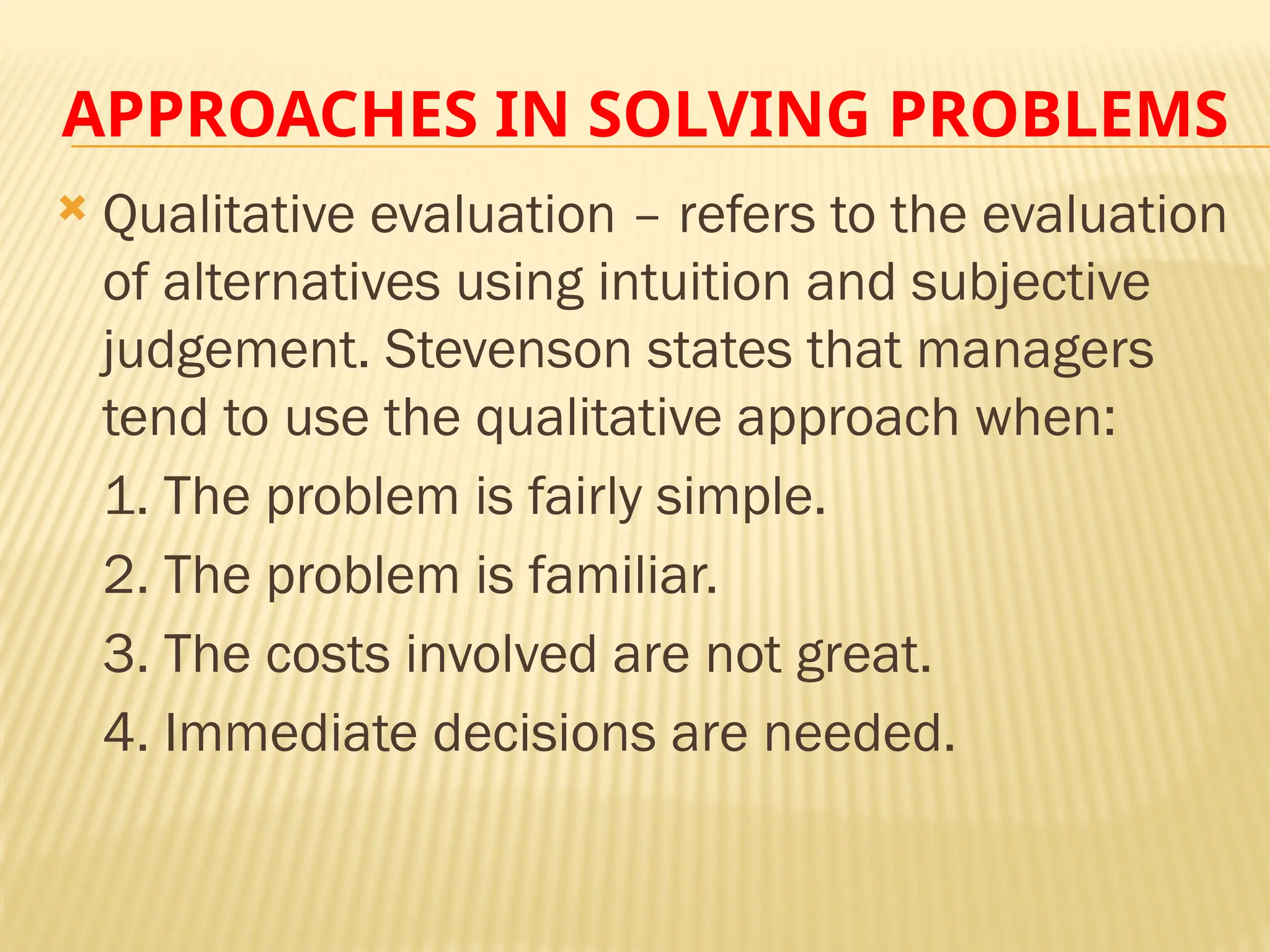 APPROACHES IN SOLVING PROBLEMS

Qualitative evaluation – refers to the evaluation of alternatives using intuition and subjective judgement. Stevenson states that managers tend to use the qualitative approach when:

1. The problem is fairly simple.

2. The problem is familiar.

3. The costs involved are not great.

4. Immediate decisions are needed.